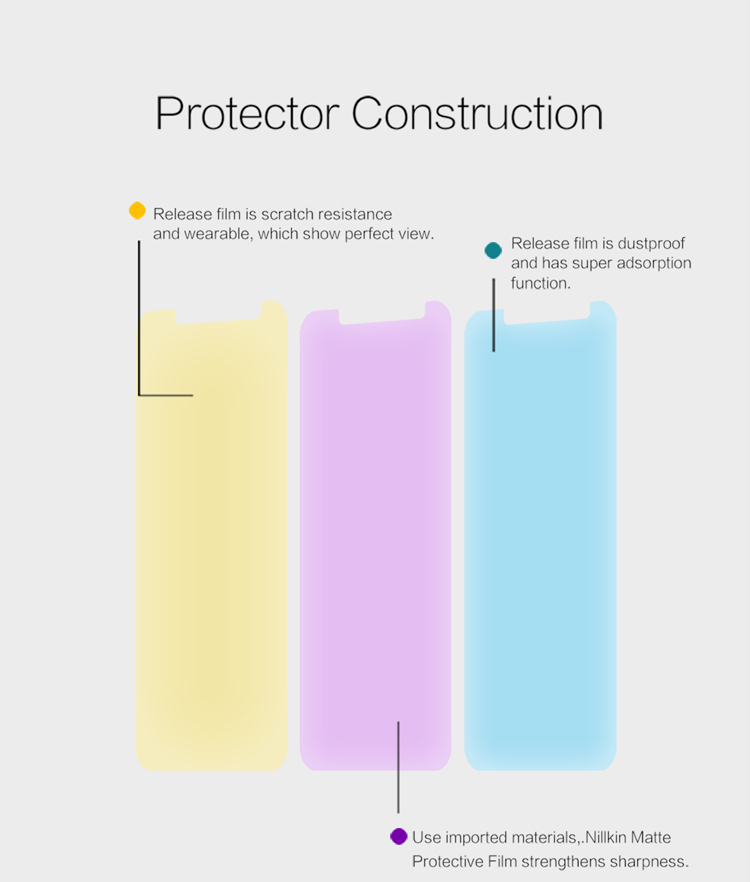 Protector Construction

Release film is scratch resistance and wearable, which show perfect view.

Release film is dustproof and has super adsorption function.

Use imported materials,.Nillkin Matte Protective Film strengthens sharpness.